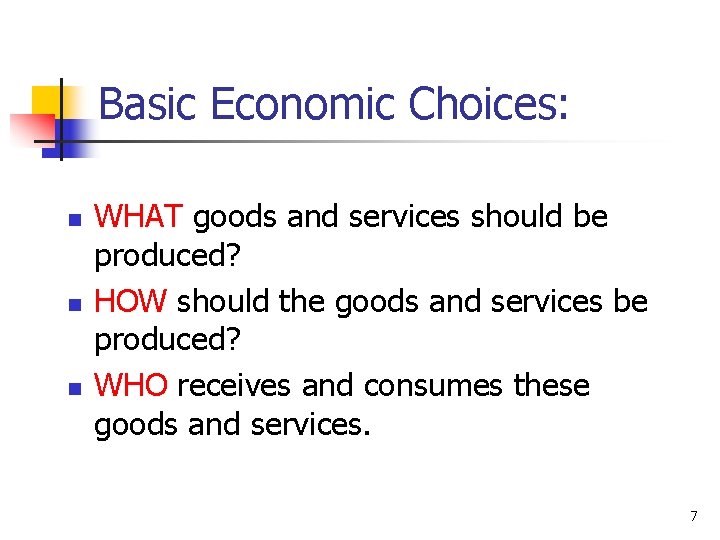 Basic Economic Choices:

- WHAT goods and services should be produced?
- HOW should the goods and services be produced?
- WHO receives and consumes these goods and services.

7